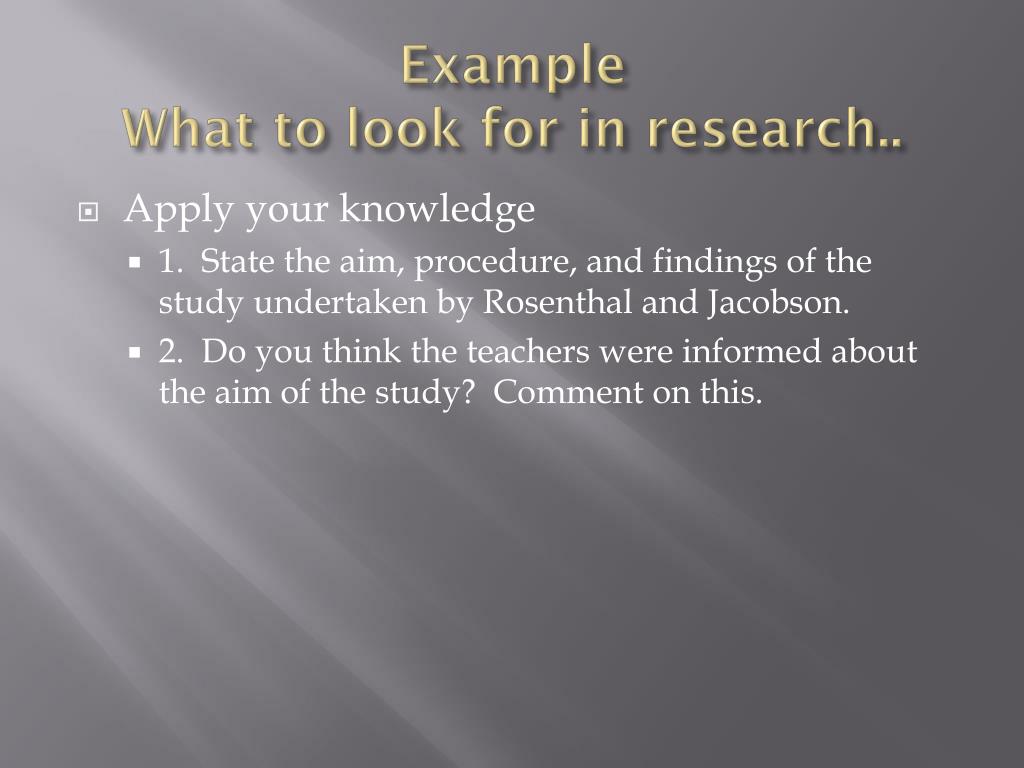 Example
What to look for in research..

Apply your knowledge

1. State the aim, procedure, and findings of the study undertaken by Rosenthal and Jacobson.

2. Do you think the teachers were informed about the aim of the study? Comment on this.